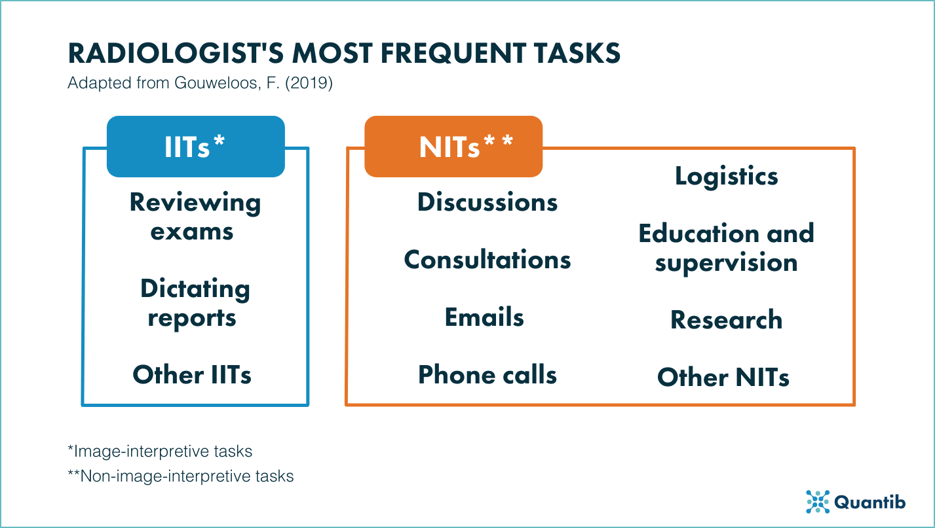 RADIOLOGIST'S MOST FREQUENT TASKS
Adapted from Gouweloos, F. (2019)

IITs*

Reviewing exams

Dictating reports

Other IITs

NITs**

Discussions

Consultations

Emails

Phone calls

Logistics

Education and supervision

Research

Other NITs

*Image-interpretive tasks
**Non-image-interpretive tasks

Quantib